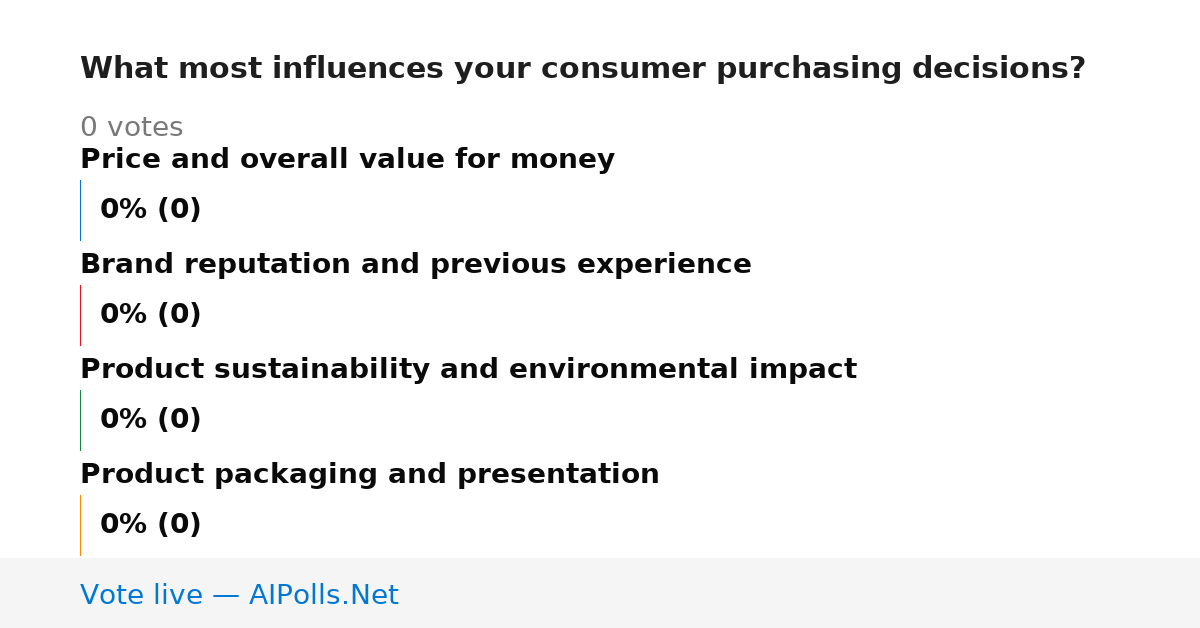 What most influences your consumer purchasing decisions?

0 votes

Price and overall value for money

0% (0)

Brand reputation and previous experience

0% (0)

Product sustainability and environmental impact

0% (0)

Product packaging and presentation

0% (0)

Vote live — AIPolls.Net